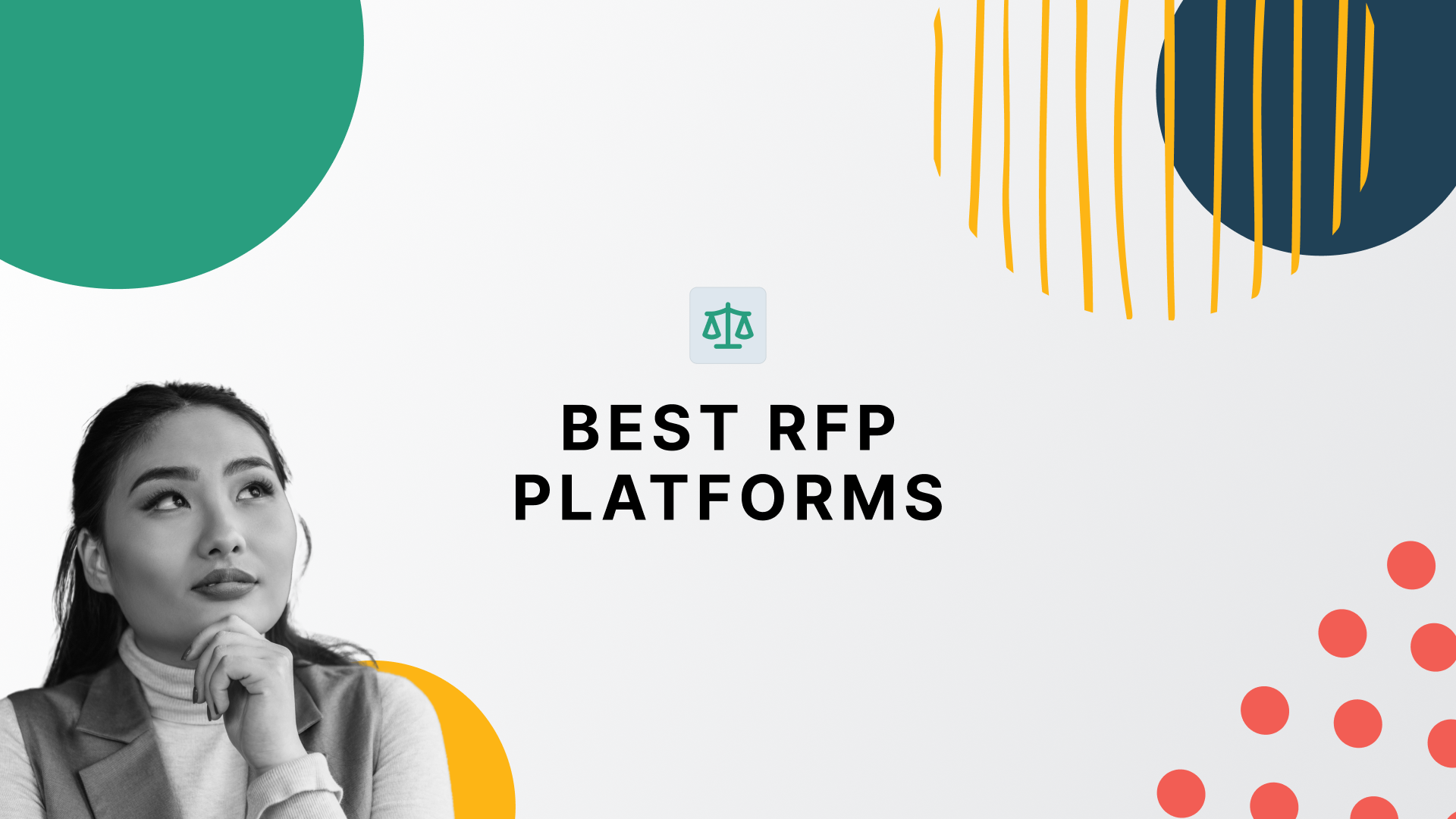 BEST RFP PLATFORMS